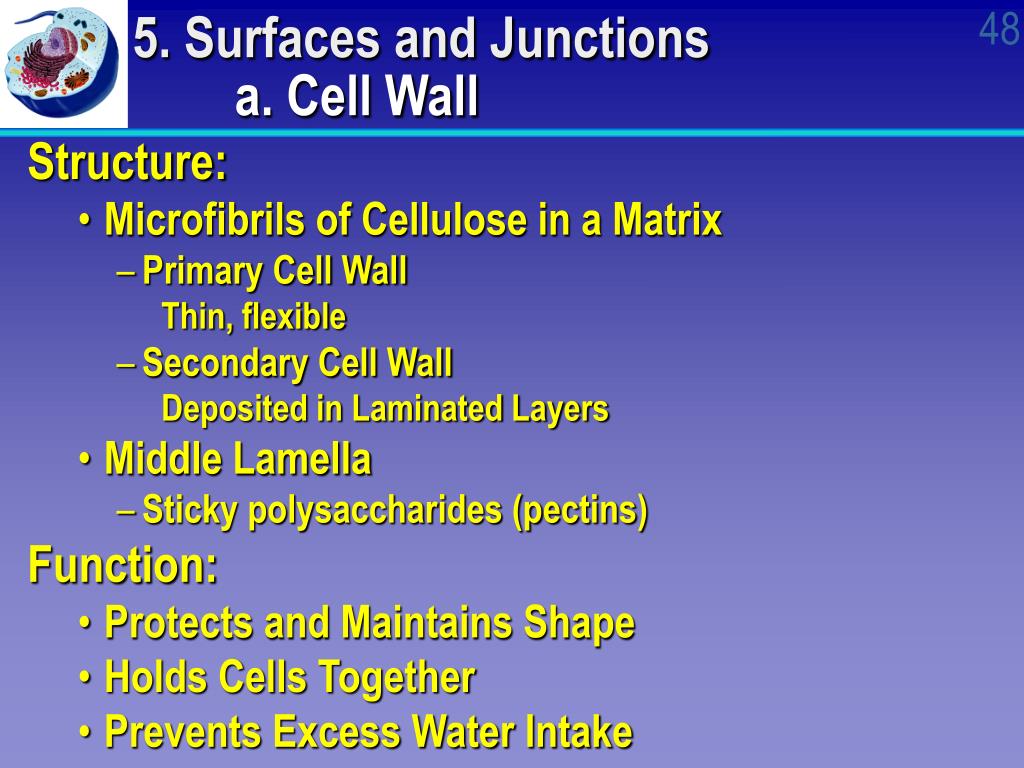 5. Surfaces and Junctions
a. Cell Wall

48

Structure:
• Microfibrils of Cellulose in a Matrix
– Primary Cell Wall
Thin, flexible
– Secondary Cell Wall
Deposited in Laminated Layers
• Middle Lamella
– Sticky polysaccharides (pectins)

Function:
• Protects and Maintains Shape
• Holds Cells Together
• Prevents Excess Water Intake